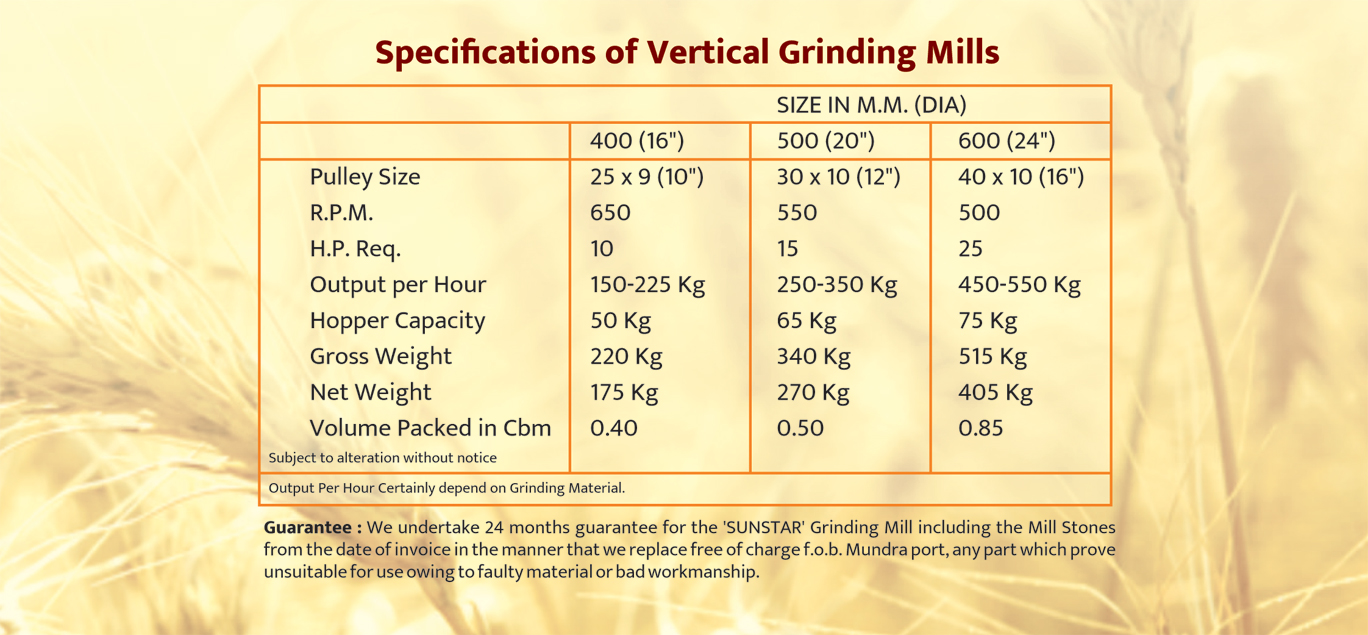 Specifications of Vertical Grinding Mills

| | SIZE IN M.M. (DIA) | | |
|---|---|---|---|
| | 400 (16") | 500 (20") | 600 (24") |
| Pulley Size | 25 x 9 (10") | 30 x 10 (12") | 40 x 10 (16") |
| R.P.M. | 650 | 550 | 500 |
| H.P. Req. | 10 | 15 | 25 |
| Output per Hour | 150-225 Kg | 250-350 Kg | 450-550 Kg |
| Hopper Capacity | 50 Kg | 65 Kg | 75 Kg |
| Gross Weight | 220 Kg | 340 Kg | 515 Kg |
| Net Weight | 175 Kg | 270 Kg | 405 Kg |
| Volume Packed in Cbm | 0.40 | 0.50 | 0.85 |
| Subject to alteration without notice | | | |
| Output Per Hour Certainly depend on Grinding Material. | | | |

Guarantee : We undertake 24 months guarantee for the 'SUNSTAR' Grinding Mill including the Mill Stones from the date of invoice in the manner that we replace free of charge f.o.b. Mundra port, any part which prove unsuitable for use owing to faulty material or bad workmanship.